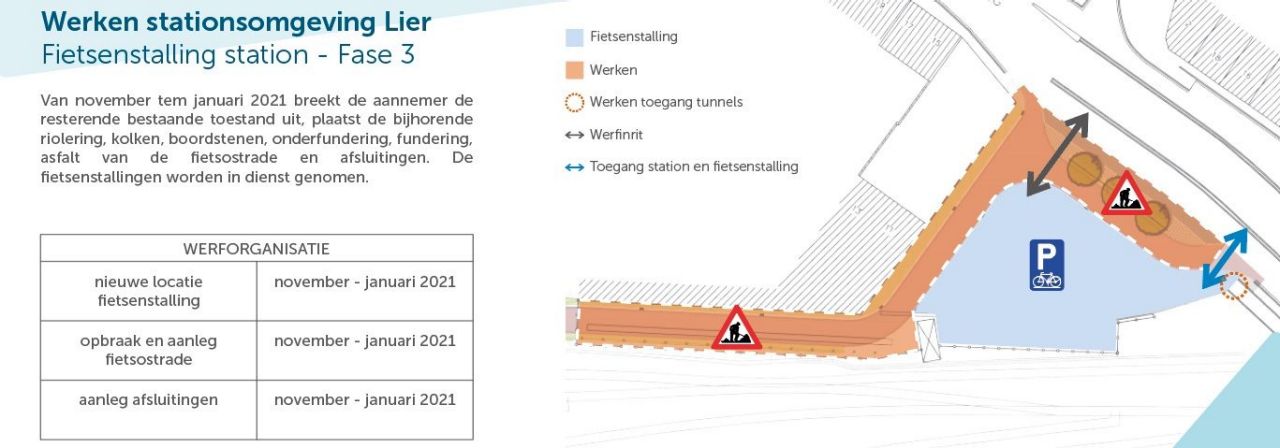 Werken stationsomgeving Lier
Fietsenstalling station - Fase 3

Van november tem januari 2021 breekt de aannemer de resterende bestaande toestand uit, plaatst de bijhorende riolering, kolken, boordstenen, onderfundering, fundering, asfalt van de fietsostrade en afsluitingen. De fietsenstallingen worden in dienst genomen.

| WERFORGANISATIE | |
|---|---|
| nieuwe locatie fietsenstalling | november - januari 2021 |
| opbraak en aanleg fietsostrade | november - januari 2021 |
| aanleg afsluitingen | november - januari 2021 |

Fietsenstalling
Werken
Werken toegang tunnels
Werfinrit
Toegang station en fietsenstalling

P